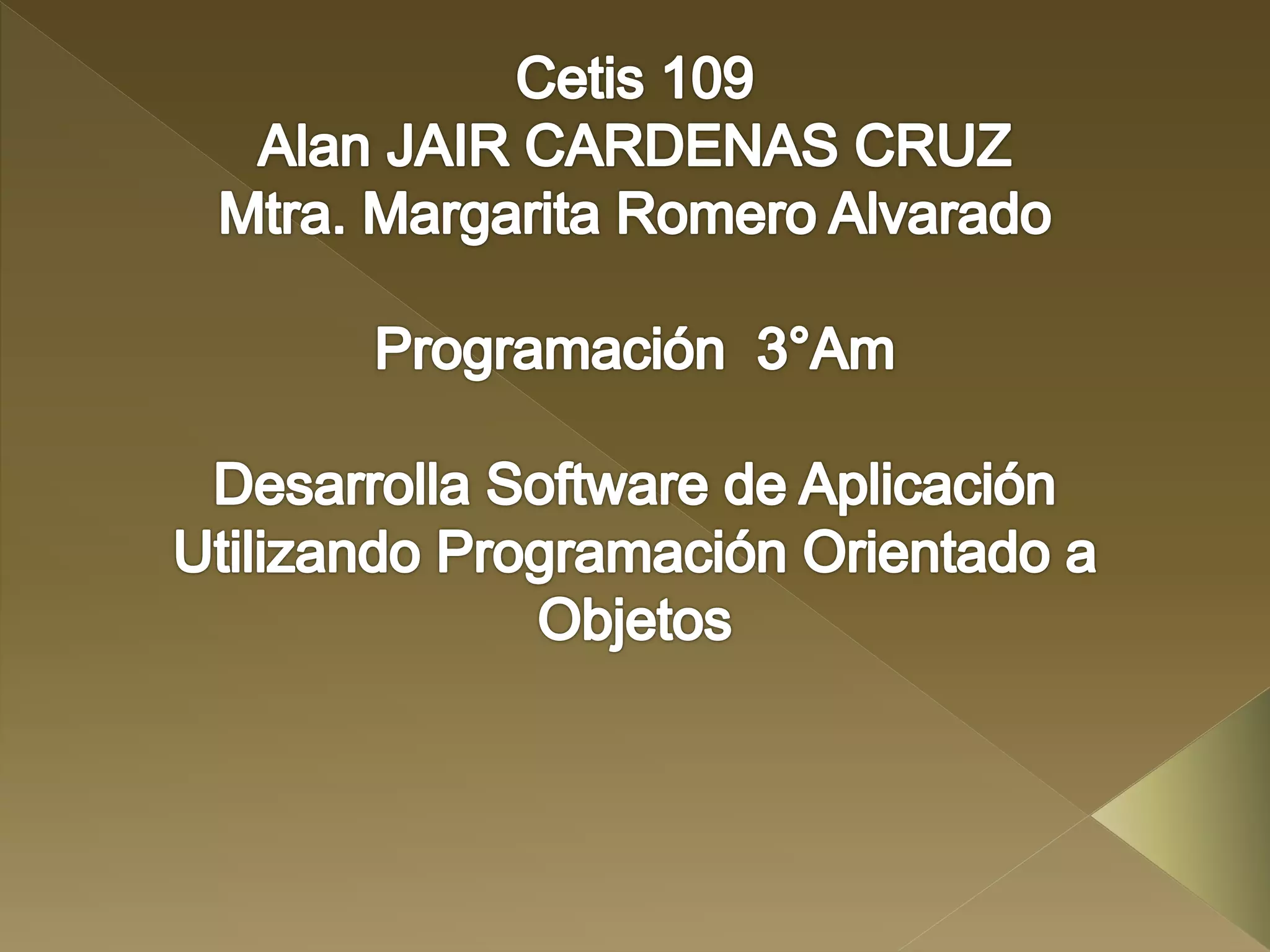 Cetis 109
Alan JAIR CARDENAS CRUZ
Mtra. Margarita Romero Alvarado

Programación 3°Am

Desarrolla Software de Aplicación Utilizando Programación Orientado a Objetos